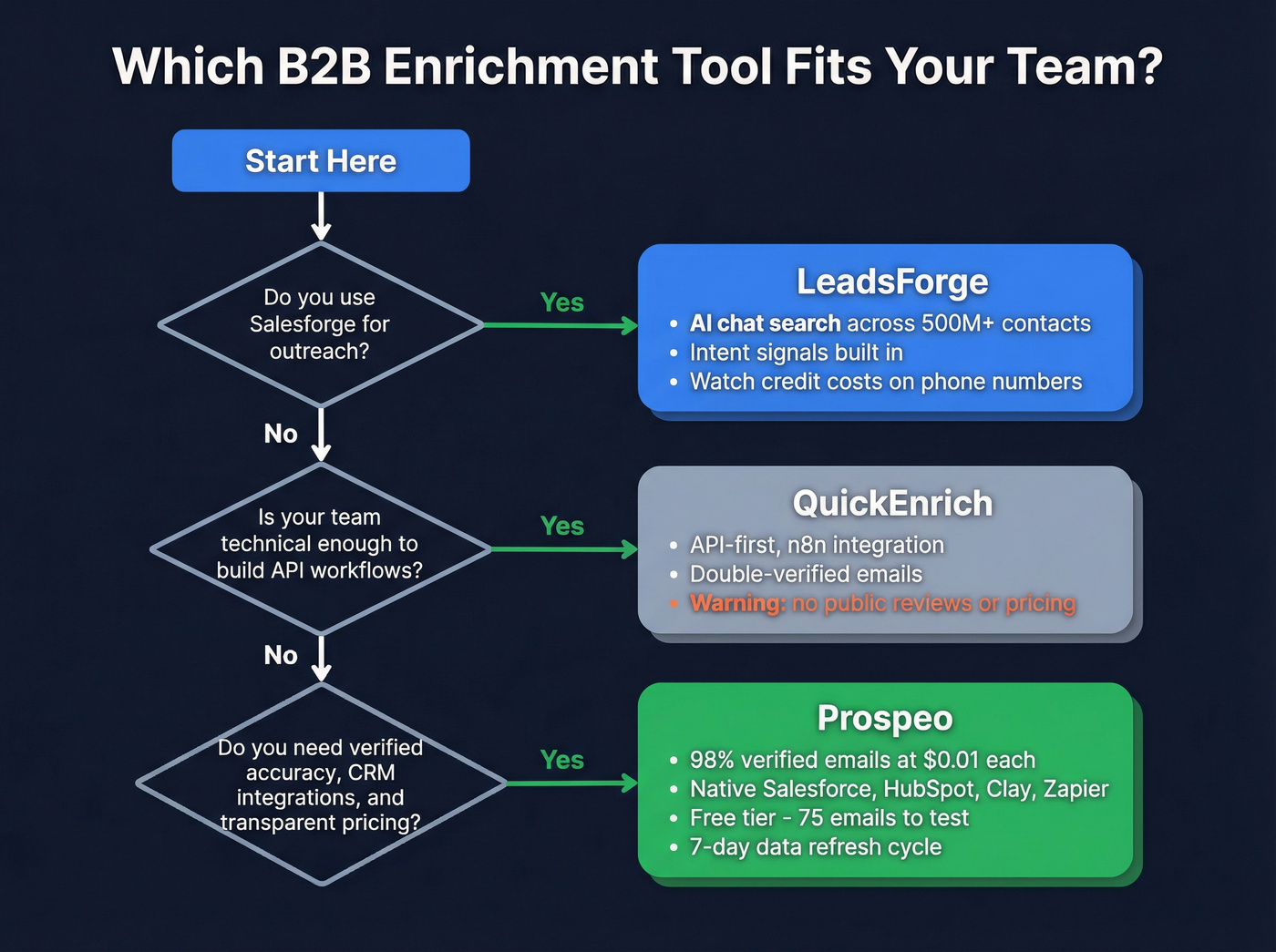 Which B2B Enrichment Tool Fits Your Team?

Start Here

Do you use Salesforge for outreach?

Yes

LeadsForge
• AI chat search across 500M+ contacts
• Intent signals built in
• Watch credit costs on phone numbers

No

Is your team technical enough to build API workflows?

Yes

QuickEnrich
• API-first, n8n integration
• Double-verified emails
• Warning: no public reviews or pricing

No

Do you need verified accuracy, CRM integrations, and transparent pricing?

Yes

Prospeo
• 98% verified emails at $0.01 each
• Native Salesforce, HubSpot, Clay, Zapier
• Free tier - 75 emails to test
• 7-day data refresh cycle